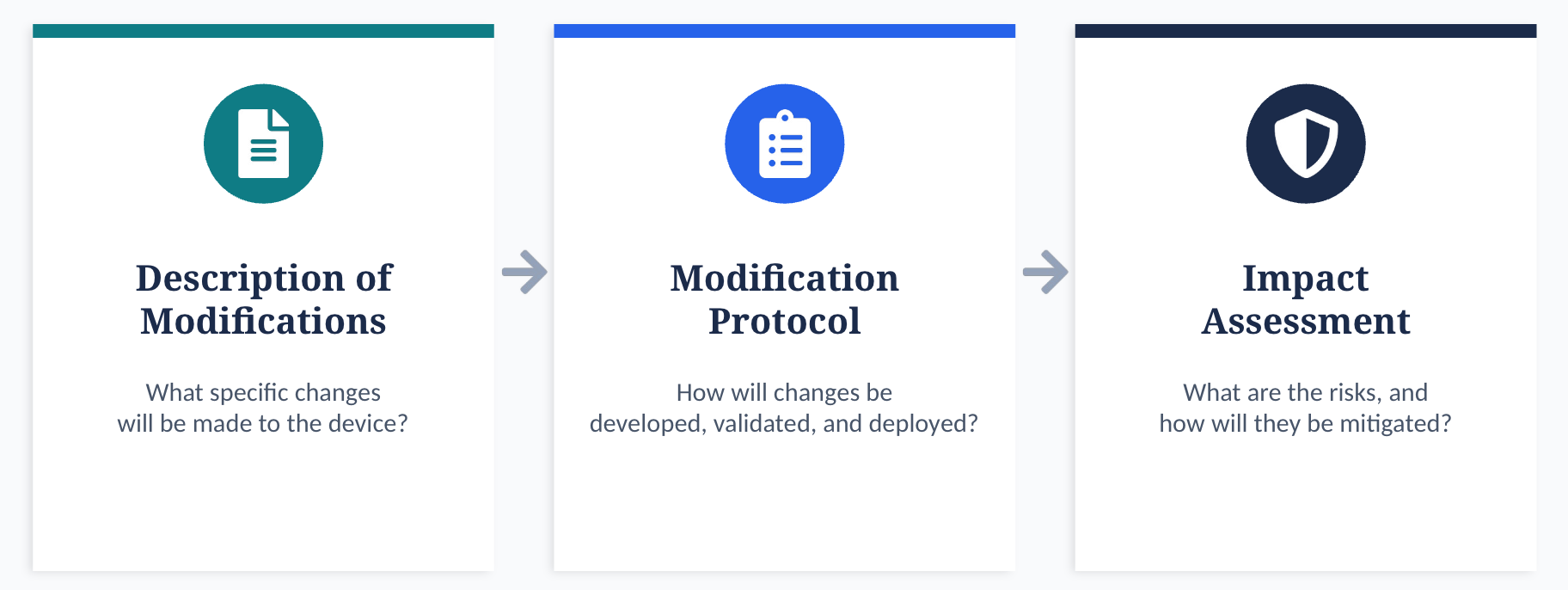 Description of Modifications

What specific changes will be made to the device?

Modification Protocol

How will changes be developed, validated, and deployed?

Impact Assessment

What are the risks, and how will they be mitigated?